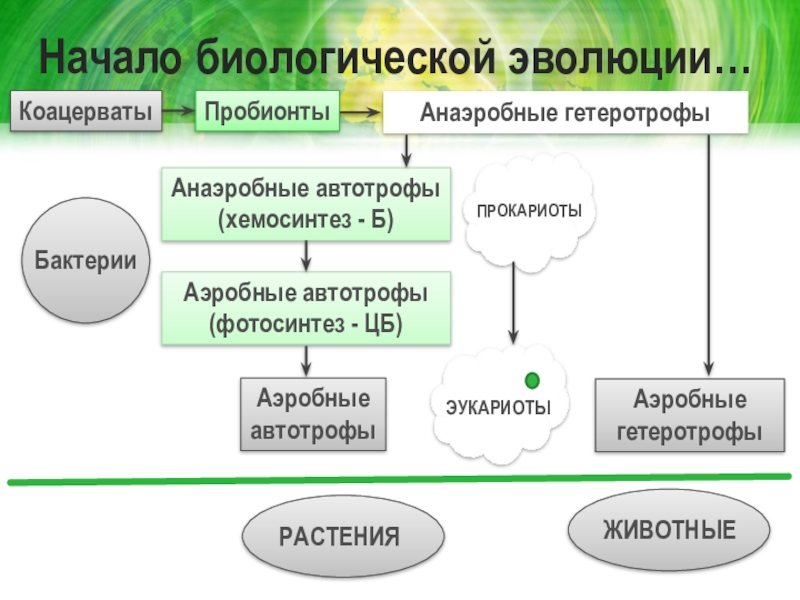 Начало биологической эволюции…

Коацерваты

Пробионты

Анаэробные гетеротрофы

Анаэробные автотрофы (хемосинтез - Б)

ПРОКАРИОТЫ

Бактерии

Аэробные автотрофы (фотосинтез - ЦБ)

Аэробные автотрофы

ЭУКАРИОТЫ

Аэробные гетеротрофы

РАСТЕНИЯ

ЖИВОТНЫЕ